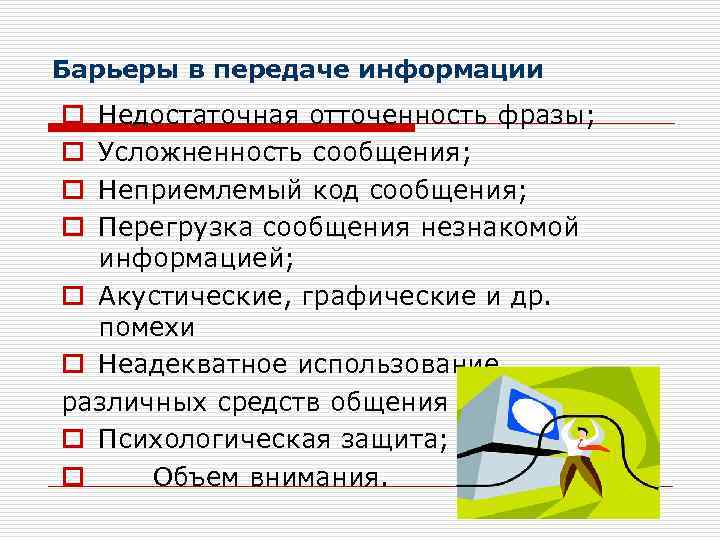 Барьеры в передаче информации

Недостаточная отточенность фразы;

Усложненность сообщения;

Неприемлемый код сообщения;

Перегрузка сообщения незнакомой информацией;

Акустические, графические и др. помехи

Неадекватное использование различных средств общения

Психологическая защита;

Объем внимания.